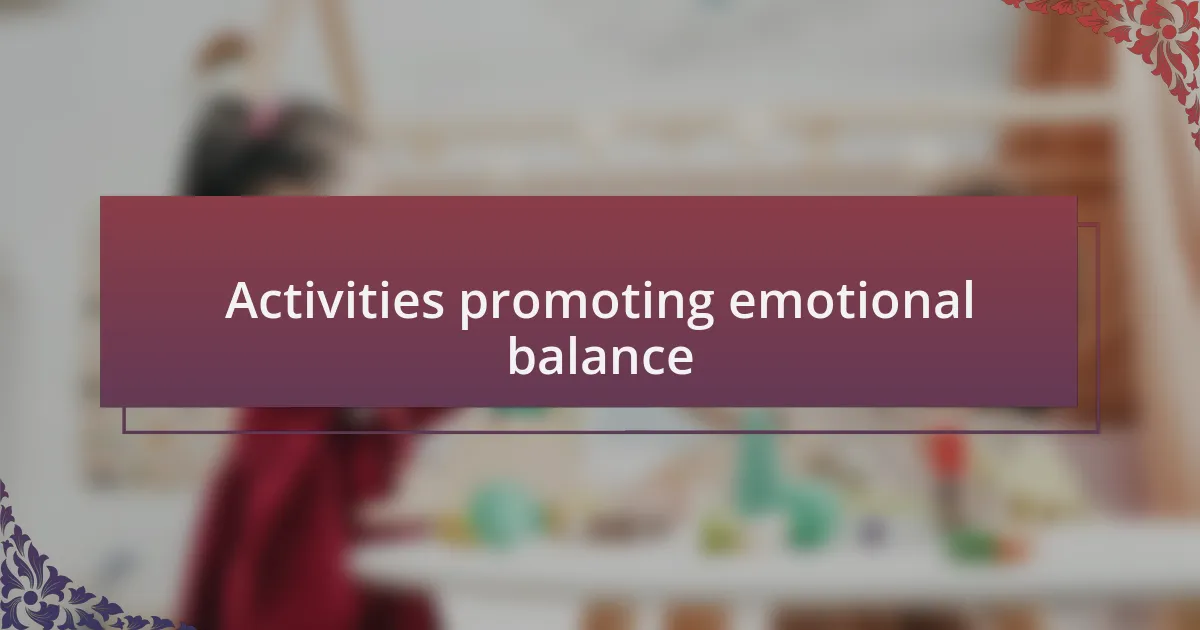 Activities promoting emotional balance